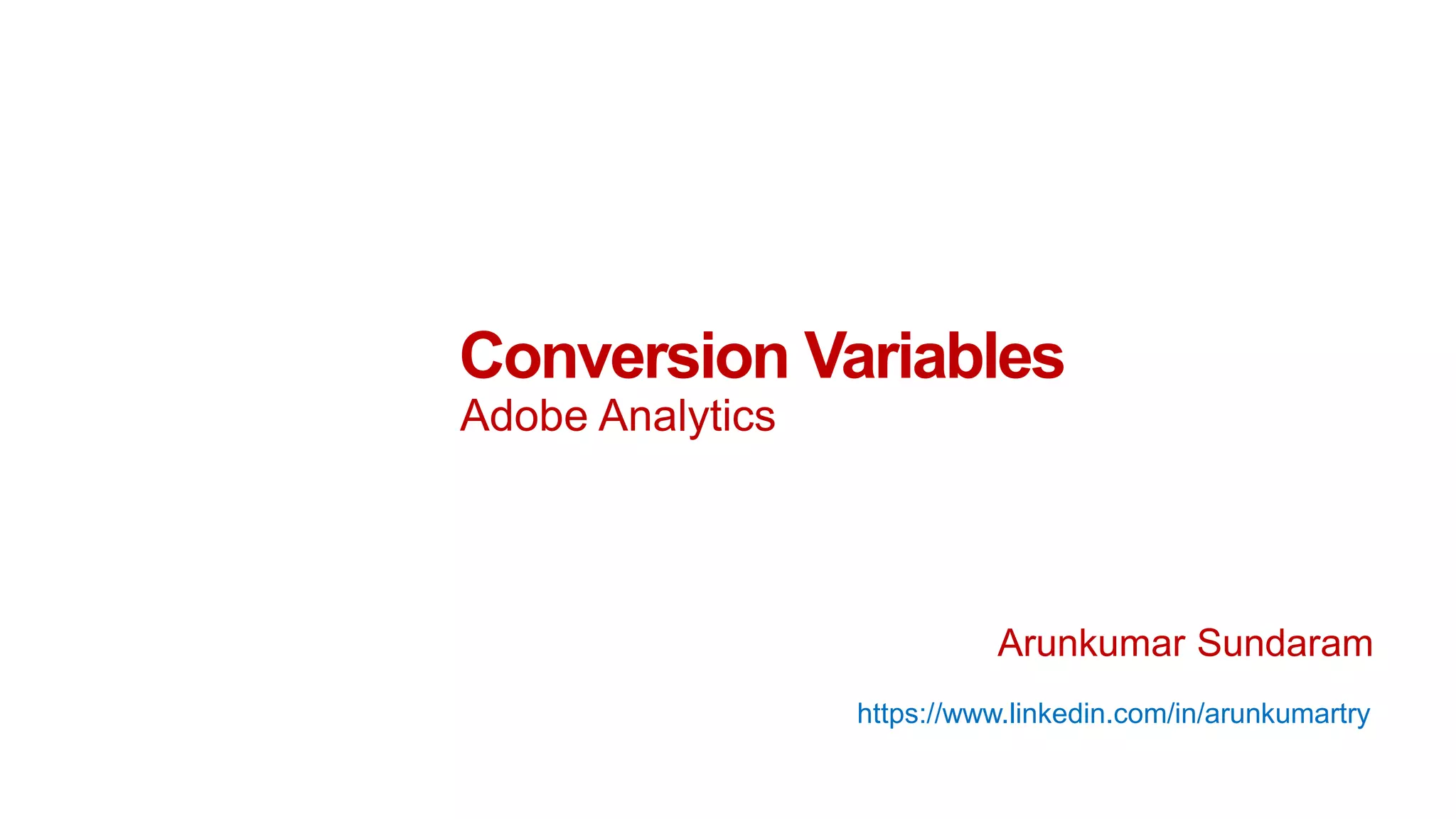 Conversion Variables
Adobe Analytics

Arunkumar Sundaram

https://www.linkedin.com/in/arunkumartry